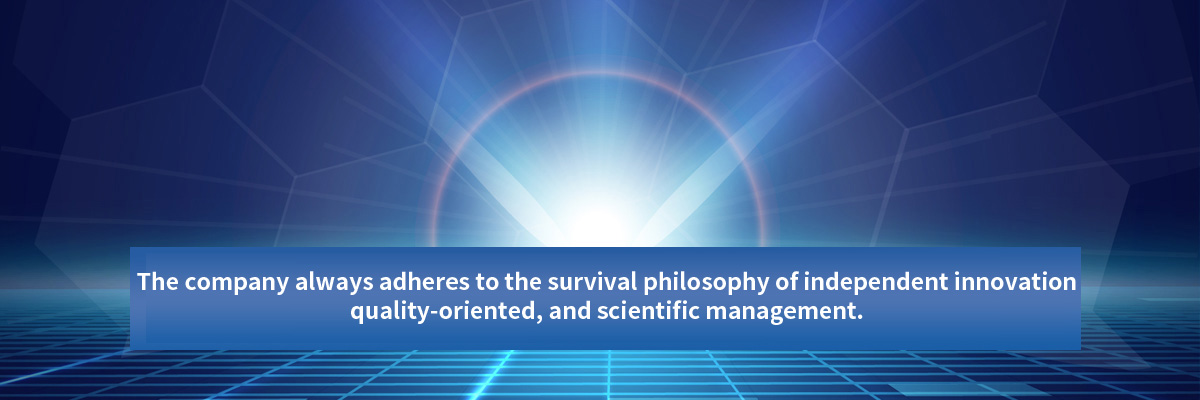 The company always adheres to the survival philosophy of independent innovation quality-oriented, and scientific management.